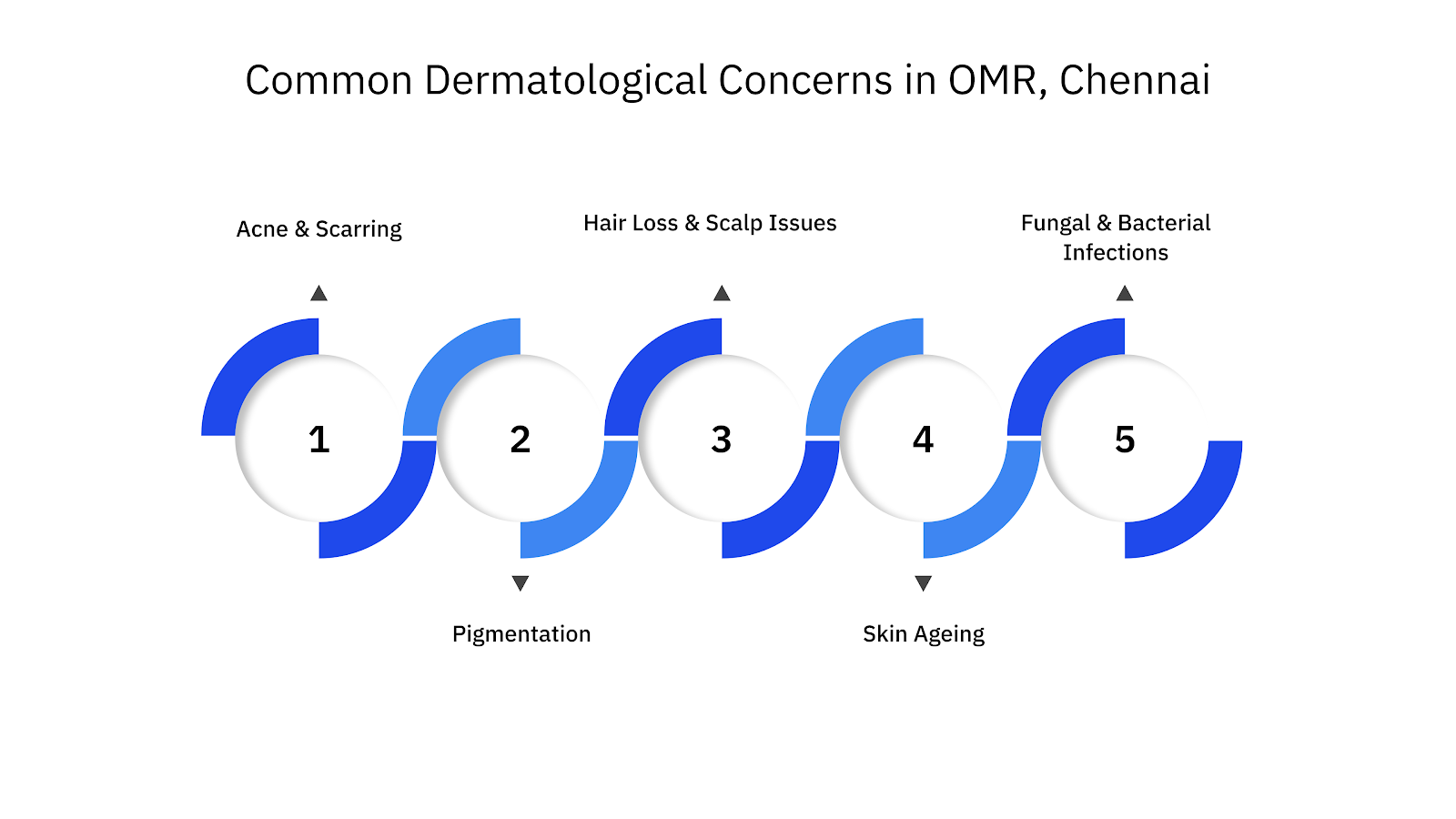 Common Dermatological Concerns in OMR, Chennai

Acne & Scarring

Hair Loss & Scalp Issues

Fungal & Bacterial Infections

1

2

3

4

5

Pigmentation

Skin Ageing